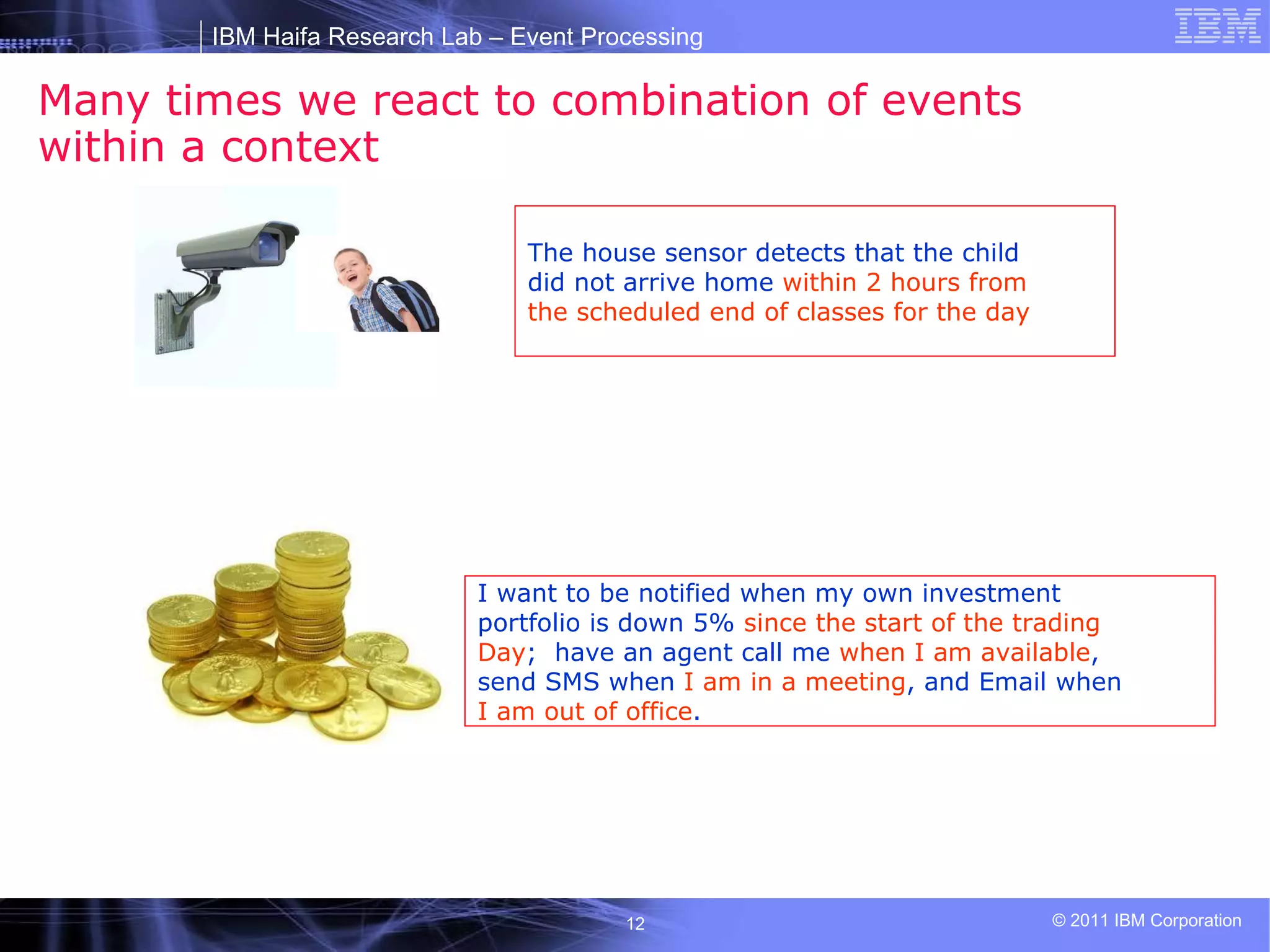 IBM Haifa Research Lab – Event Processing

IBM

Many times we react to combination of events within a context

The house sensor detects that the child did not arrive home within 2 hours from the scheduled end of classes for the day

I want to be notified when my own investment portfolio is down 5% since the start of the trading Day; have an agent call me when I am available, send SMS when I am in a meeting, and Email when I am out of office.

12

© 2011 IBM Corporation